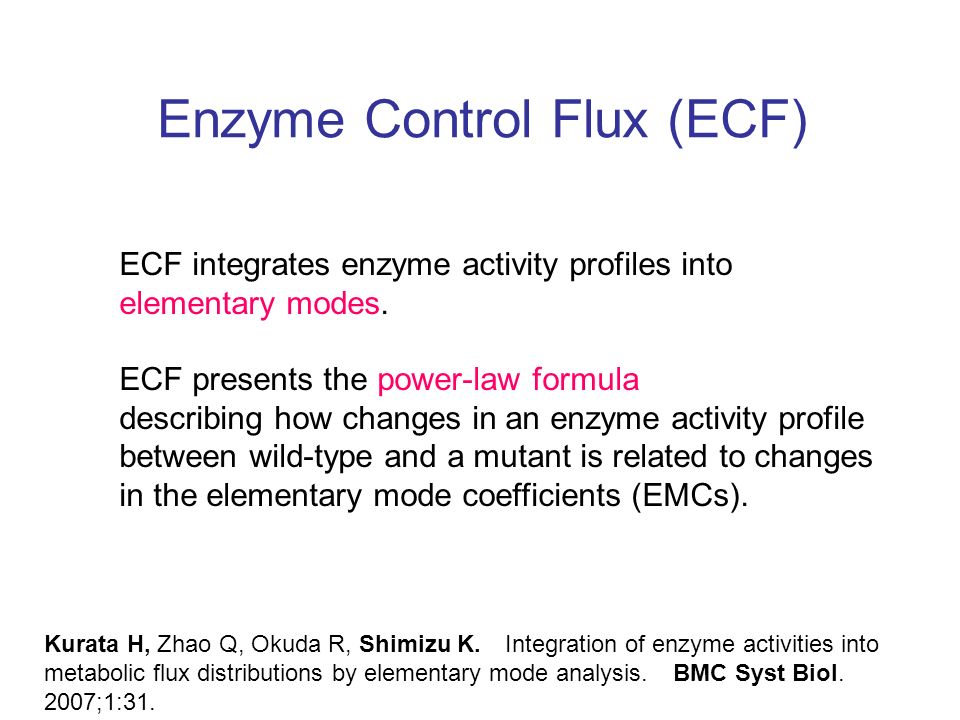 Enzyme Control Flux (ECF)

ECF integrates enzyme activity profiles into elementary modes.

ECF presents the power-law formula describing how changes in an enzyme activity profile between wild-type and a mutant is related to changes in the elementary mode coefficients (EMCs).

Kurata H, Zhao Q, Okuda R, Shimizu K. Integration of enzyme activities into metabolic flux distributions by elementary mode analysis. BMC Syst Biol. 2007;1:31.